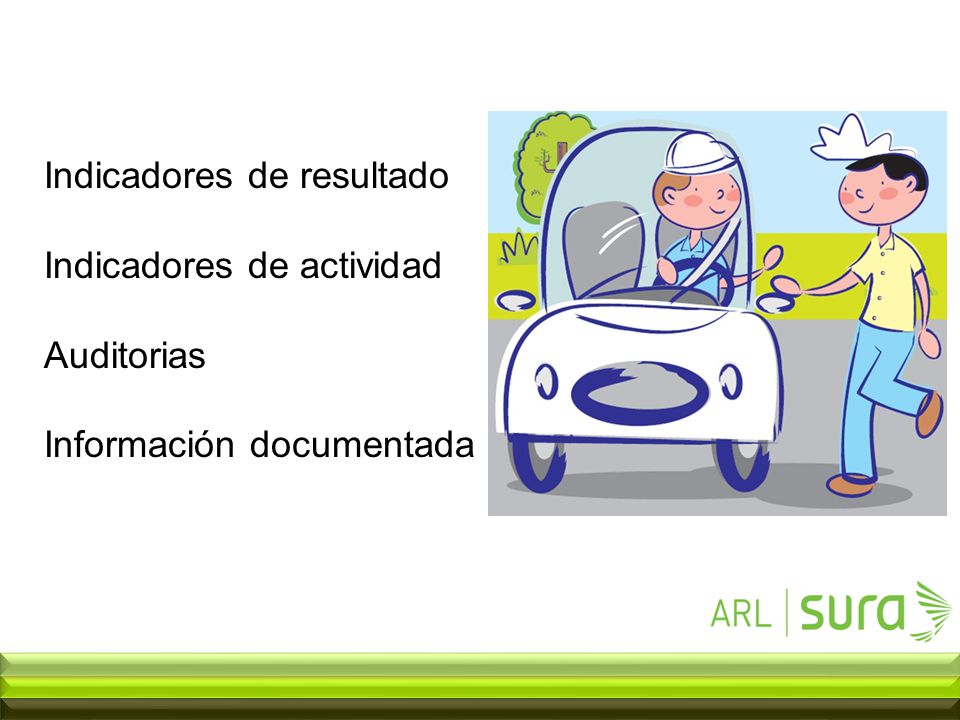 Indicadores de resultado

Indicadores de actividad

Auditorias

Información documentada

ARL | sura